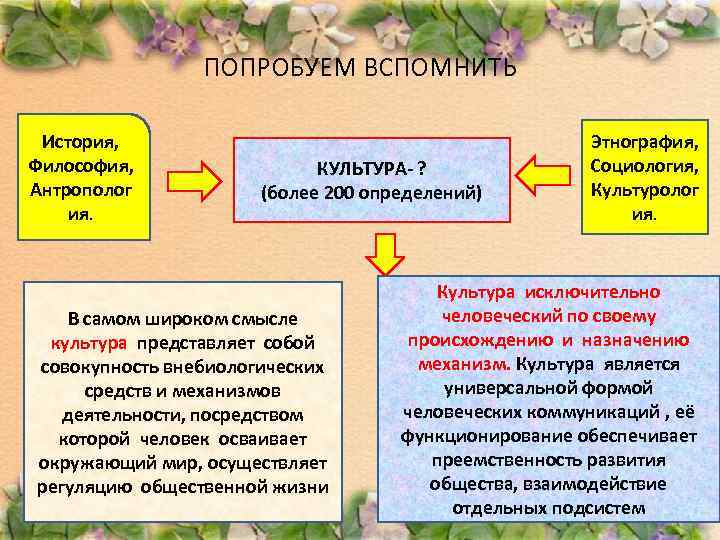 ПОПРОБУЕМ ВСПОМНИТЬ

История, Философия, Антропология.

КУЛЬТУРА- ?
(более 200 определений)

Этнография, Социология, Культурология.

В самом широком смысле культура представляет собой совокупность внебиологических средств и механизмов деятельности, посредством которой человек осваивает окружающий мир, осуществляет регуляцию общественной жизни

Культура исключительно человеческий по своему происхождению и назначению механизм. Культура является универсальной формой человеческих коммуникаций , её функционирование обеспечивает преемственность развития общества, взаимодействие отдельных подсистем